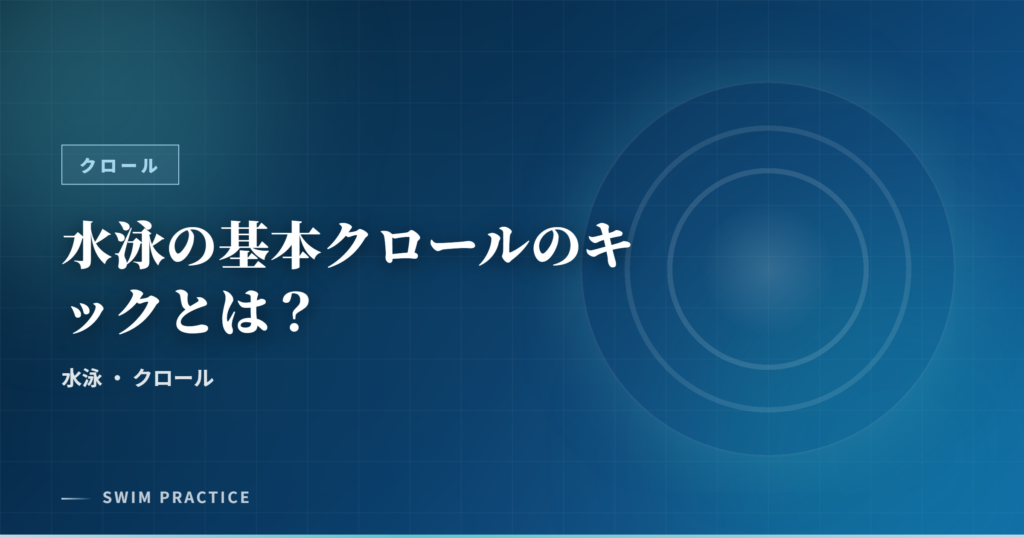 クロール

水泳の基本クロールのキックとは？

水泳 ・ クロール

SWIM PRACTICE